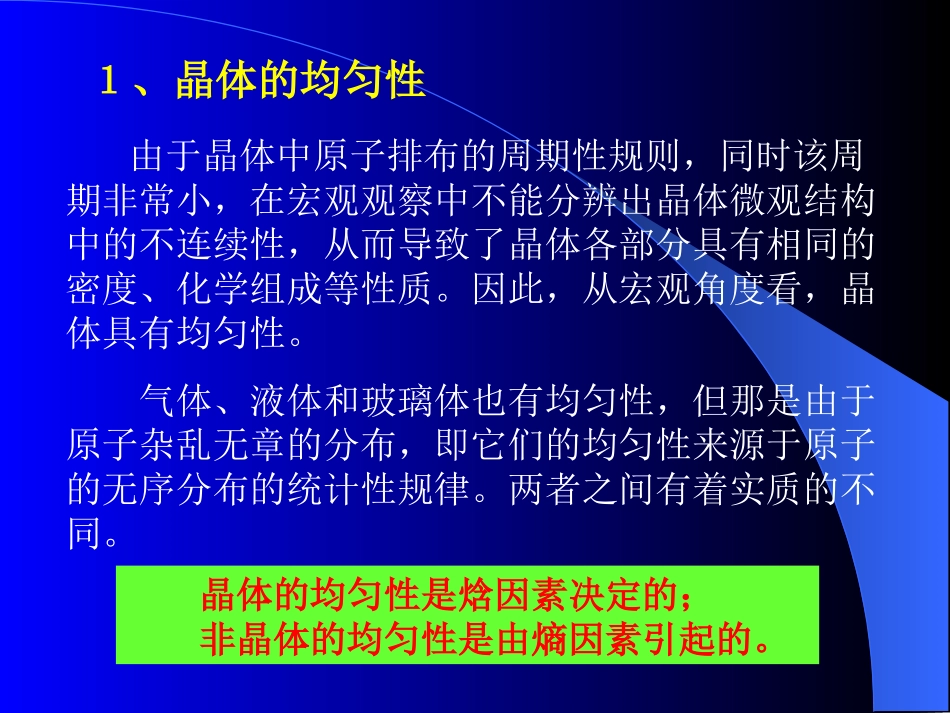 1、晶体的均匀性

由于晶体中原子排布的周期性规则，同时该周期非常小，在宏观观察中不能分辨出晶体微观结构中的不连续性，从而导致了晶体各部分具有相同的密度、化学组成等性质。因此，从宏观角度看，晶体具有均匀性。

气体、液体和玻璃体也有均匀性，但那是由于原子杂乱无章的分布，即它们的均匀性来源于原子的无序分布的统计性规律。两者之间有着实质的不同。

晶体的均匀性是焓因素决定的；
非晶体的均匀性是由熵因素引起的。